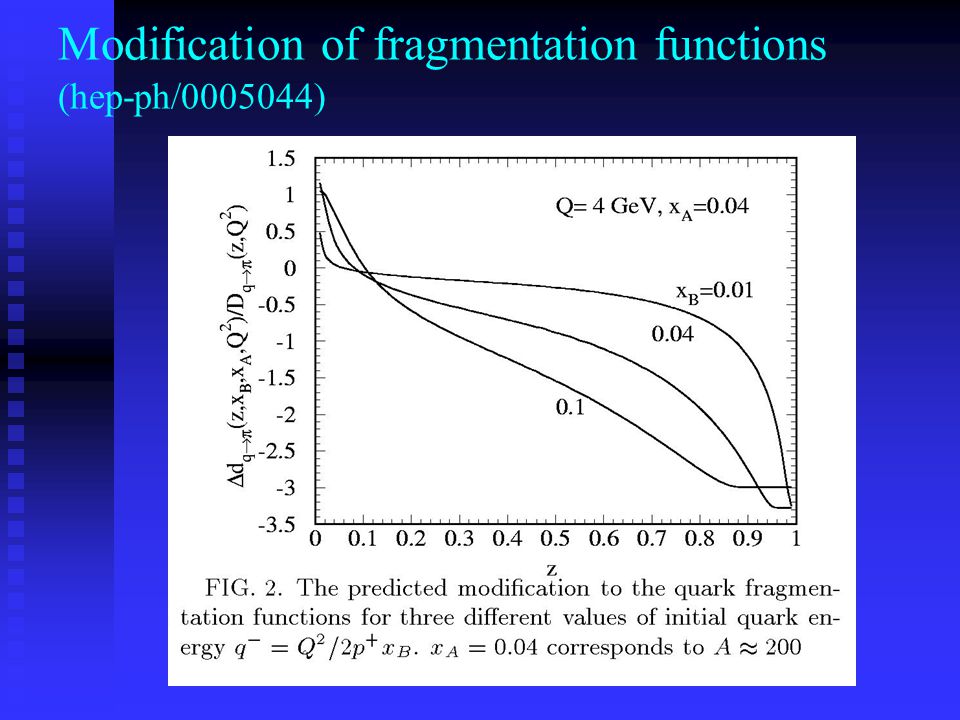 Modification of fragmentation functions
(hep-ph/0005044)

$\Delta d_{q\to\pi}(z,x_B,x_A,Q^2)/D_{q\to\pi}(z,Q^2)$

1.5
1
0.5
0
-0.5
-1
-1.5
-2
-2.5
-3
-3.5

Q= 4 GeV, $x_A$=0.04

$x_B$=0.01

0.04

0.1

0 0.1 0.2 0.3 0.4 0.5 0.6 0.7 0.8 0.9 1

z

FIG. 2. The predicted modification to the quark fragmentation functions for three different values of initial quark energy $q^- = Q^2/2p^+x_B$. $x_A = 0.04$ corresponds to $A \approx 200$